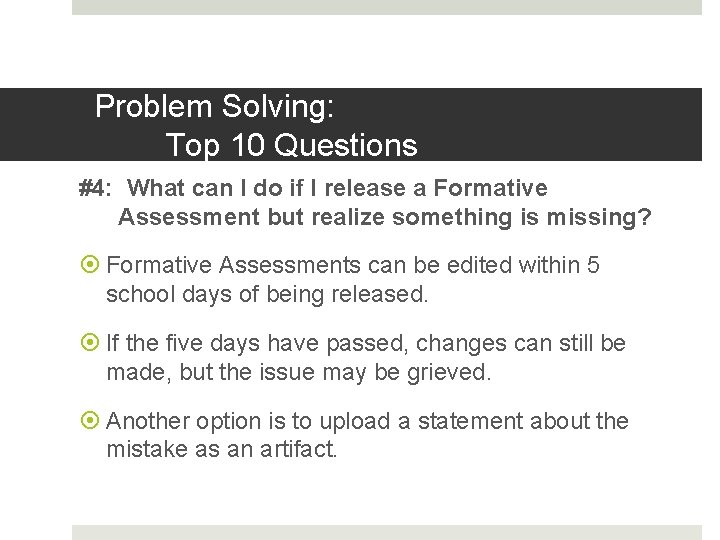 Problem Solving:
Top 10 Questions

#4: What can I do if I release a Formative Assessment but realize something is missing?

Formative Assessments can be edited within 5 school days of being released.

If the five days have passed, changes can still be made, but the issue may be grieved.

Another option is to upload a statement about the mistake as an artifact.